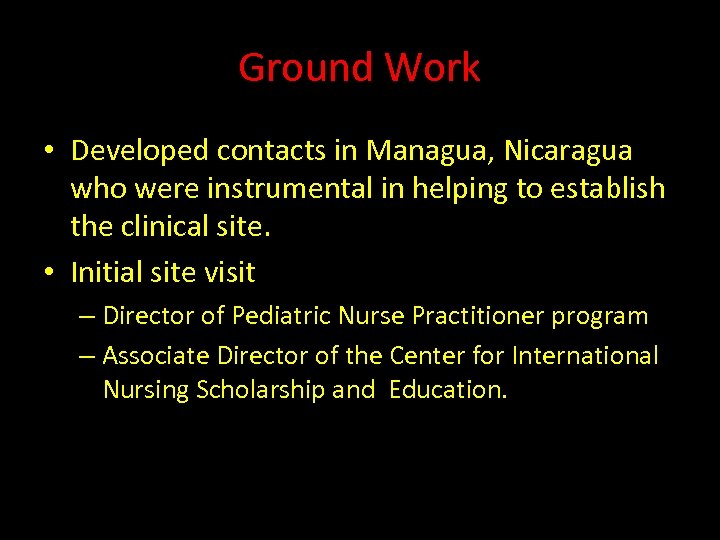 Ground Work

• Developed contacts in Managua, Nicaragua who were instrumental in helping to establish the clinical site.
• Initial site visit
– Director of Pediatric Nurse Practitioner program
– Associate Director of the Center for International Nursing Scholarship and Education.